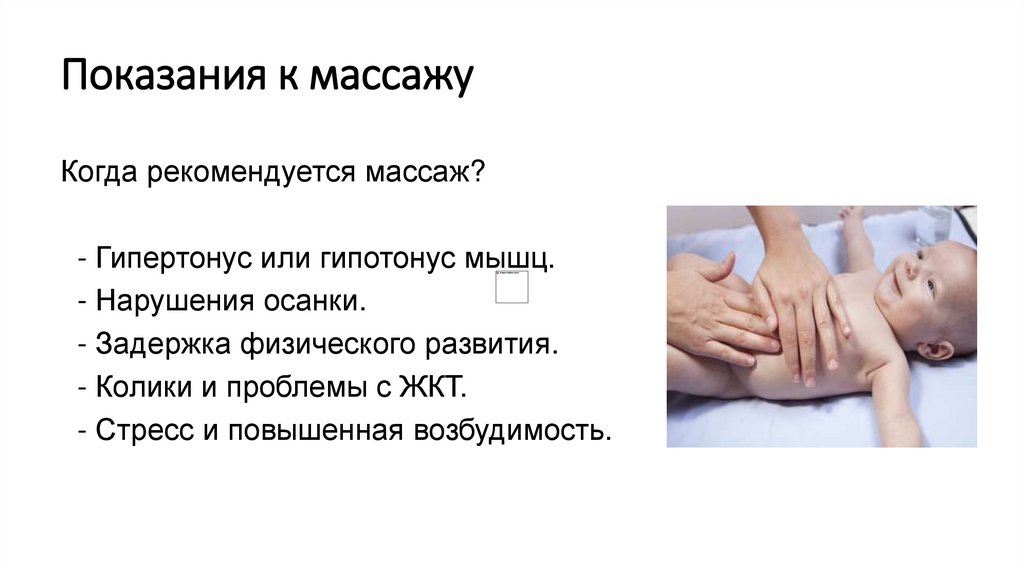 Показания к массажу

Когда рекомендуется массаж?

- Гипертонус или гипотонус мышц.
- Нарушения осанки.
- Задержка физического развития.
- Колики и проблемы с ЖКТ.
- Стресс и повышенная возбудимость.